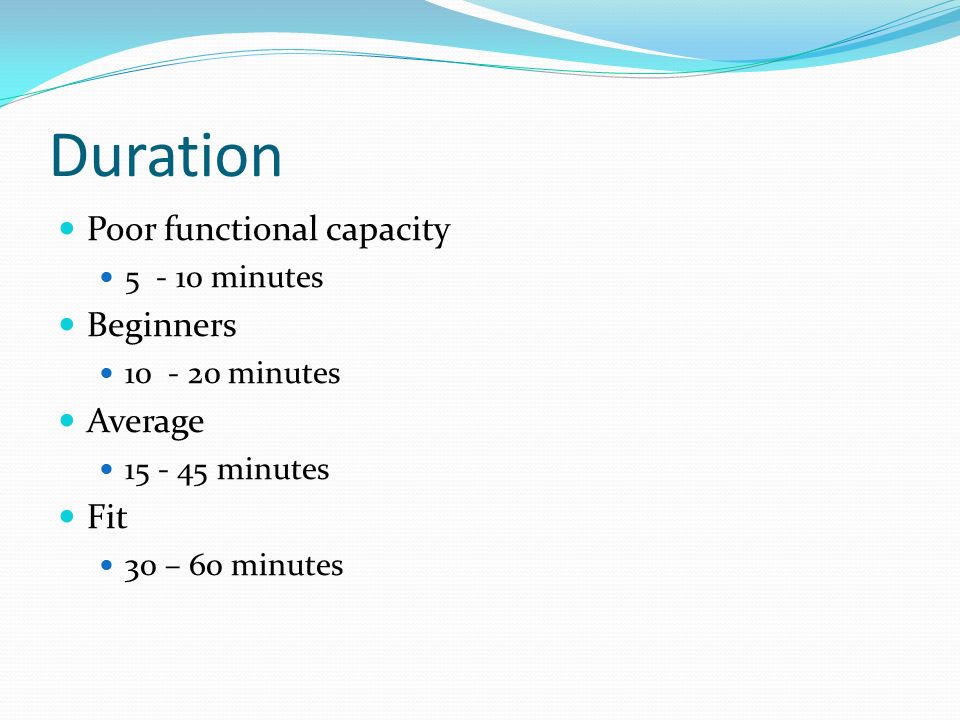 Duration

- Poor functional capacity
  - 5 - 10 minutes
- Beginners
  - 10 - 20 minutes
- Average
  - 15 - 45 minutes
- Fit
  - 30 – 60 minutes